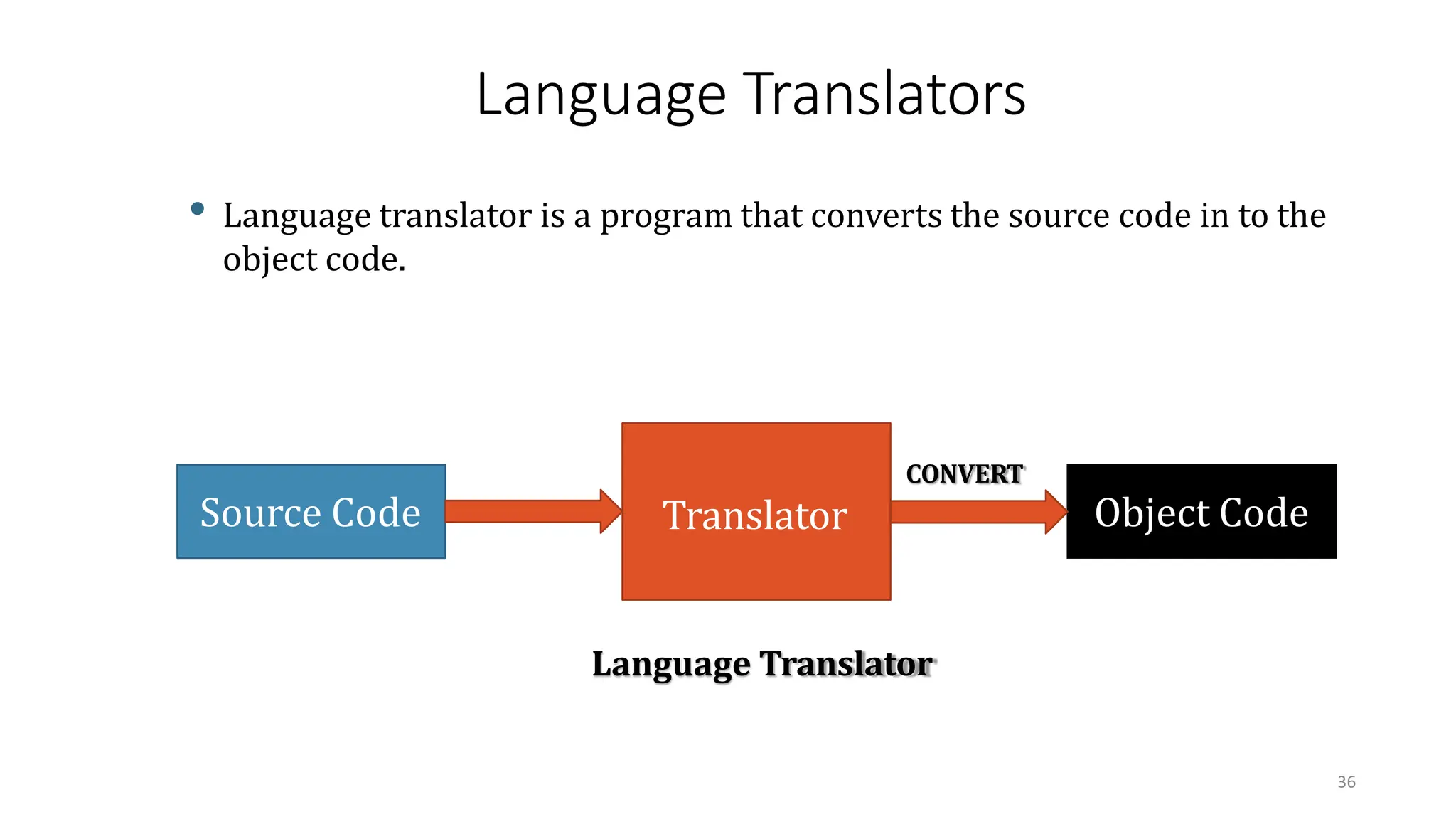 Language Translators

• Language translator is a program that converts the source code in to the object code.

Source Code

Translator

CONVERT

Object Code

Language Translator

36